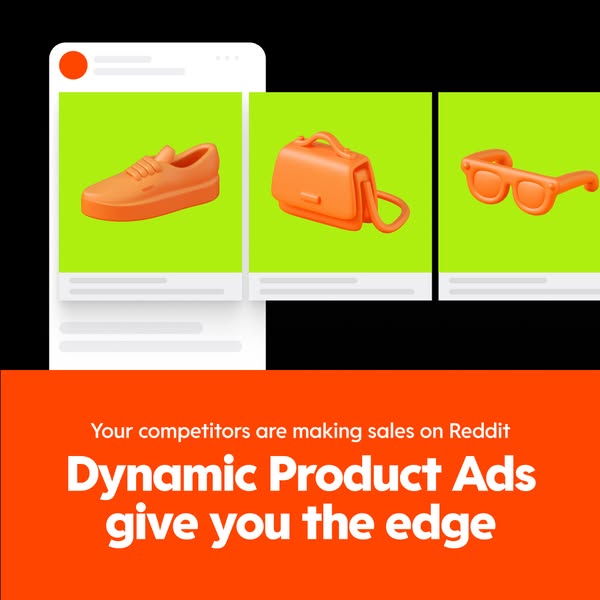 Your competitors are making sales on Reddit

Dynamic Product Ads give you the edge